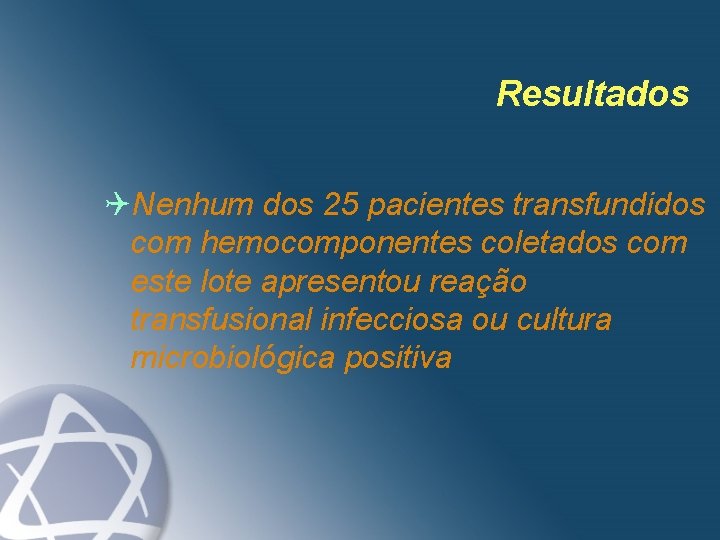 Resultados

Nenhum dos 25 pacientes transfundidos com hemocomponentes coletados com este lote apresentou reação transfusional infecciosa ou cultura microbiológica positiva